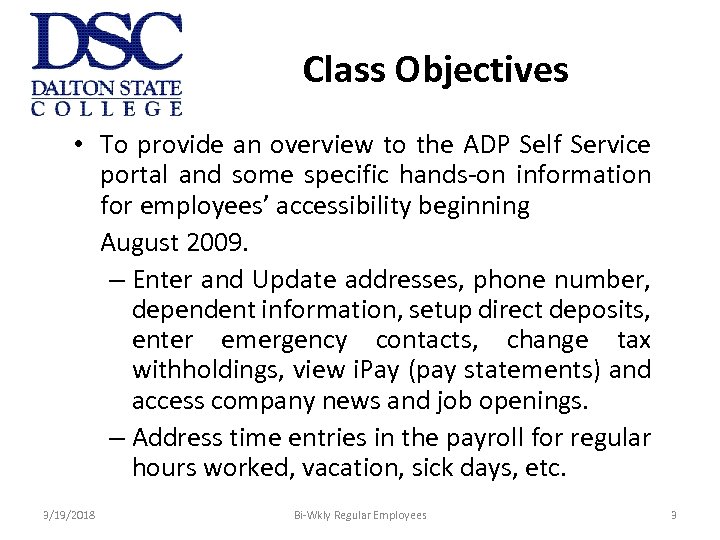 DSC
DALTON STATE
COLLEGE

Class Objectives

• To provide an overview to the ADP Self Service portal and some specific hands-on information for employees' accessibility beginning

August 2009.

– Enter and Update addresses, phone number, dependent information, setup direct deposits, enter emergency contacts, change tax withholdings, view iPay (pay statements) and access company news and job openings.

– Address time entries in the payroll for regular hours worked, vacation, sick days, etc.

3/19/2018 Bi-Wkly Regular Employees 3